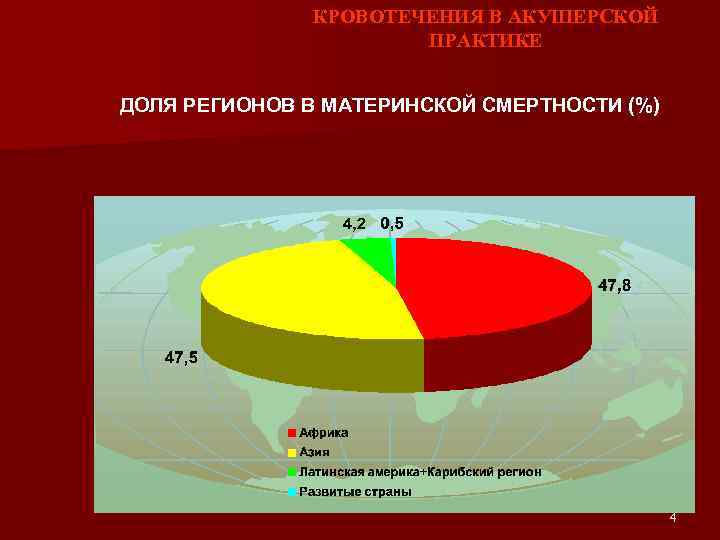 КРОВОТЕЧЕНИЯ В АКУШЕРСКОЙ ПРАКТИКЕ

ДОЛЯ РЕГИОНОВ В МАТЕРИНСКОЙ СМЕРТНОСТИ (%)

4,2 0,5

47,8

47,5

Африка
Азия
Латинская америка+Карибский регион
Развитые страны

4